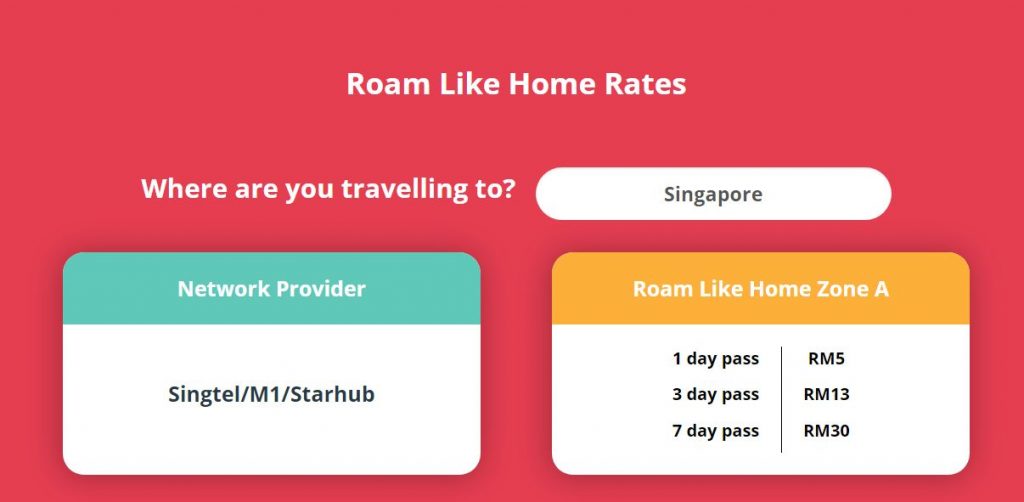 Roam Like Home Rates

Where are you travelling to?

Singapore

Network Provider

Singtel/M1/Starhub

Roam Like Home Zone A

| 1 day pass | RM5 |
|---|---|
| 3 day pass | RM13 |
| 7 day pass | RM30 |